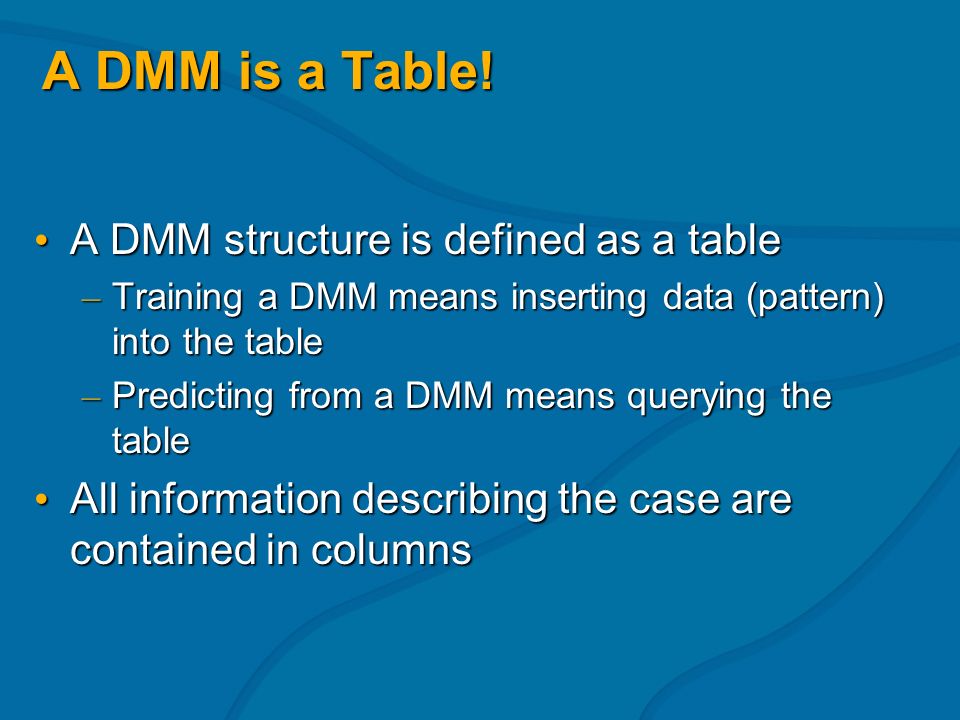 A DMM is a Table!

• A DMM structure is defined as a table
– Training a DMM means inserting data (pattern) into the table
– Predicting from a DMM means querying the table
• All information describing the case are contained in columns